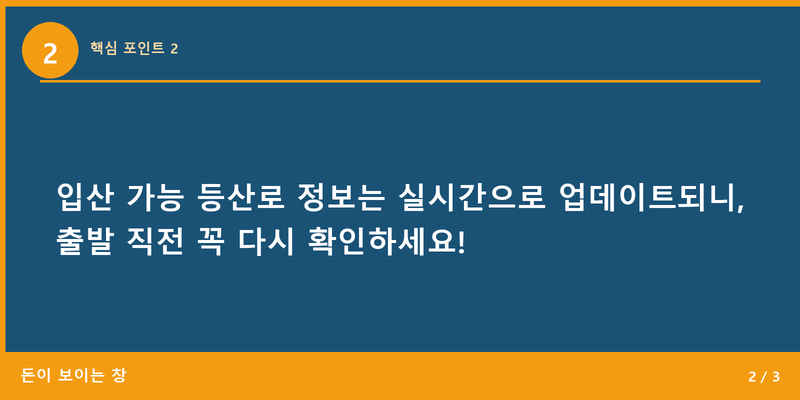 2

핵심 포인트 2

입산 가능 등산로 정보는 실시간으로 업데이트되니, 출발 직전 꼭 다시 확인하세요!

돈이 보이는 창

2 / 3